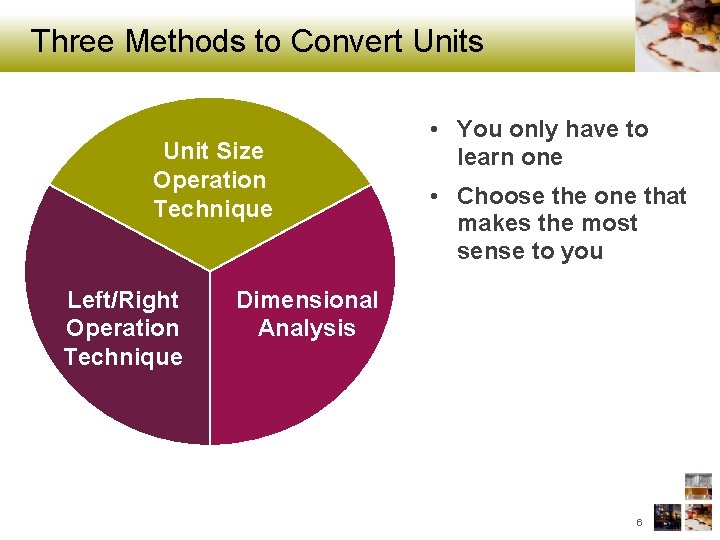 Three Methods to Convert Units

Unit Size Operation Technique

Left/Right Operation Technique

Dimensional Analysis

• You only have to learn one

• Choose the one that makes the most sense to you

6